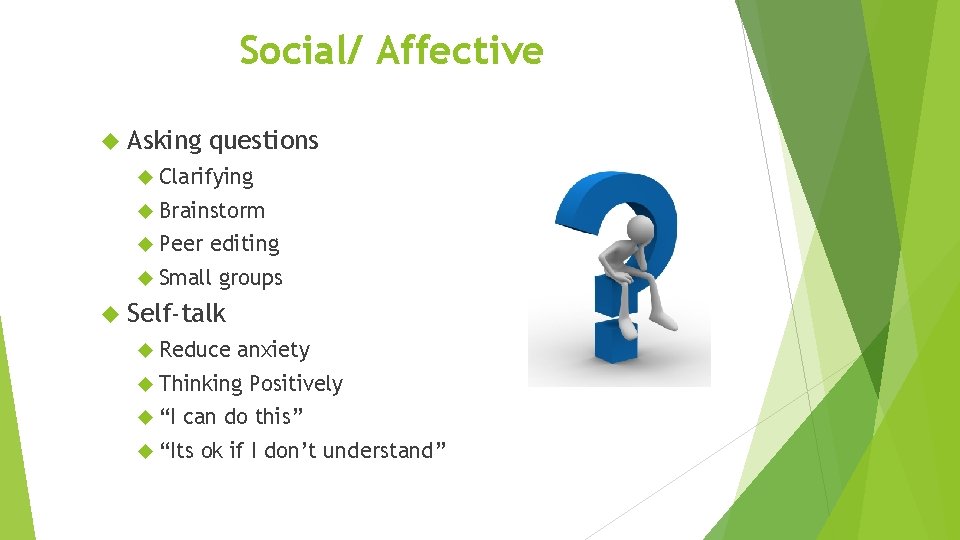 Social/ Affective

Asking questions
Clarifying
Brainstorm
Peer editing
Small groups

Self-talk
Reduce anxiety
Thinking Positively
“I can do this”
“Its ok if I don’t understand”